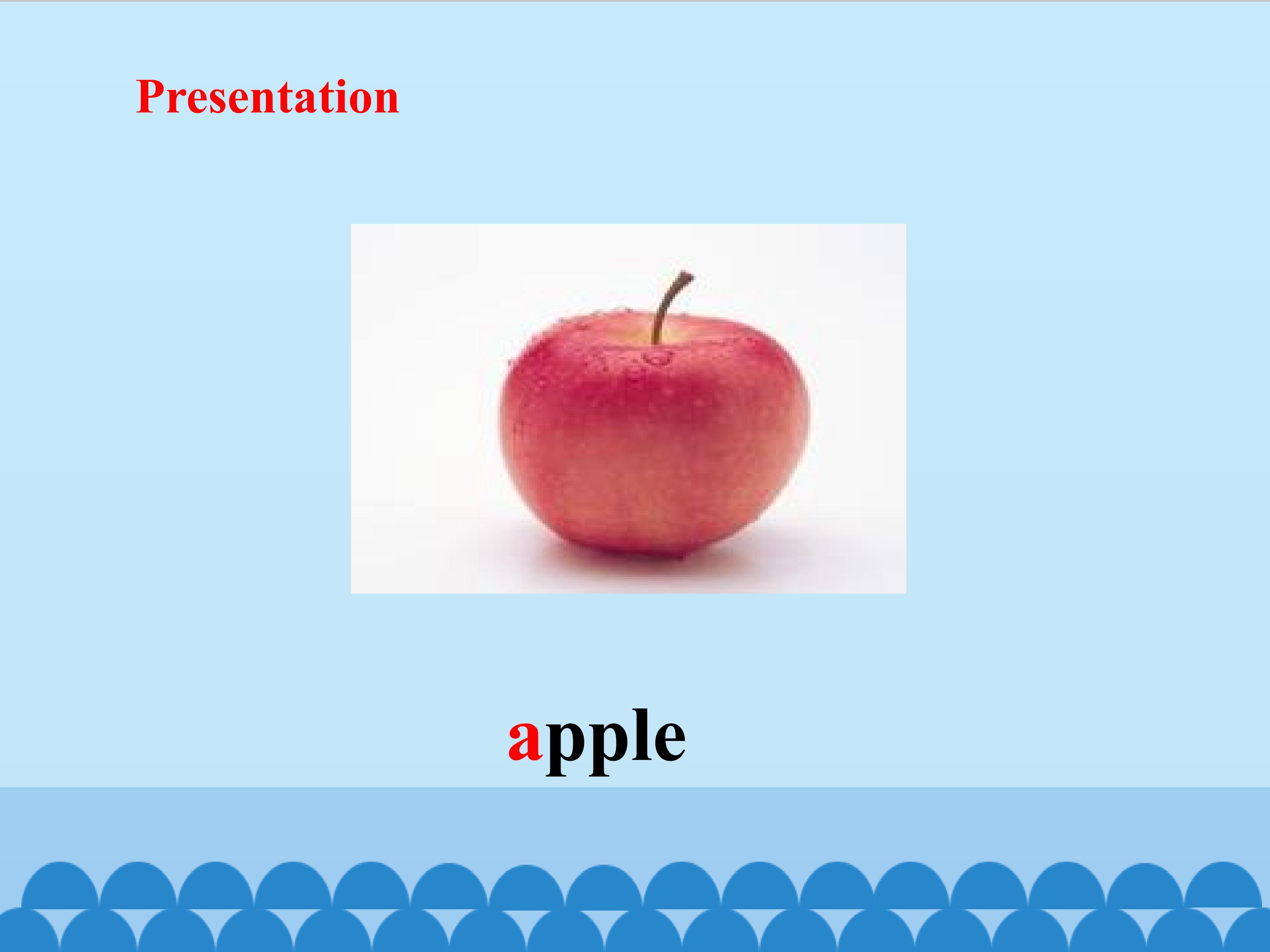 Presentation

apple